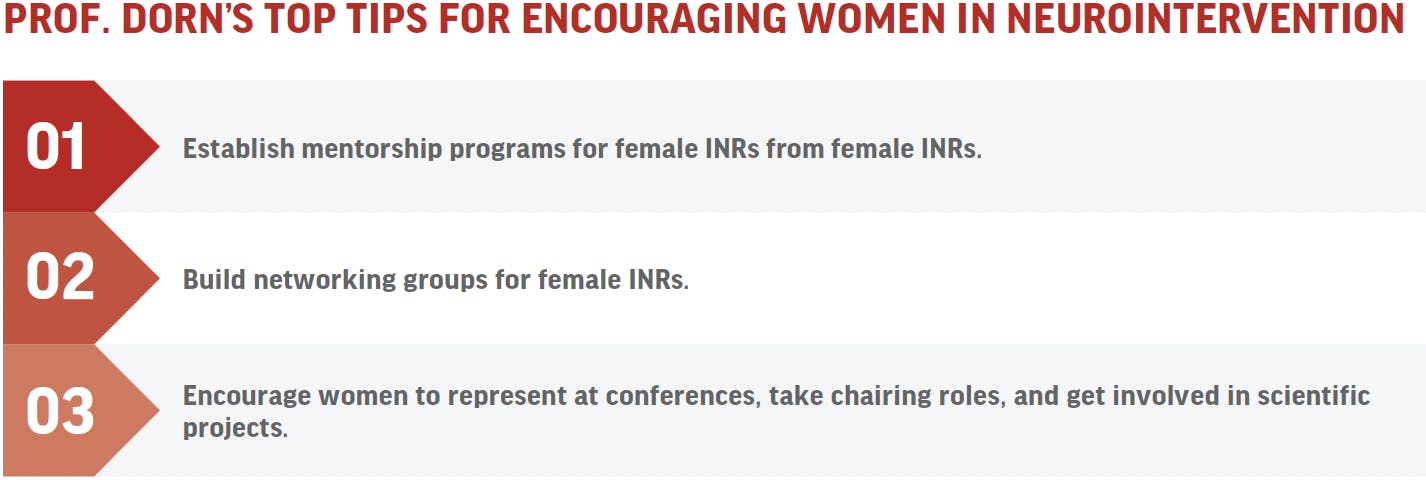 PROF. DORN'S TOP TIPS FOR ENCOURAGING WOMEN IN NEUROINTERVENTION

01

Establish mentorship programs for female INRs from female INRs.

02

Build networking groups for female INRs.

03

Encourage women to represent at conferences, take chairing roles, and get involved in scientific projects.